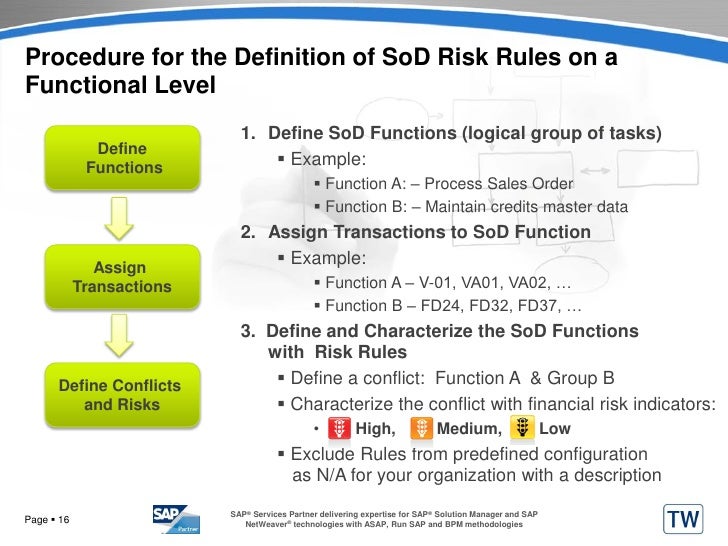 Procedure for the Definition of SoD Risk Rules on a Functional Level

Define Functions

Assign Transactions

Define Conflicts and Risks

1. Define SoD Functions (logical group of tasks)
▪ Example:
▪ Function A: – Process Sales Order
▪ Function B: – Maintain credits master data

2. Assign Transactions to SoD Function
▪ Example:
▪ Function A – V-01, VA01, VA02, …
▪ Function B – FD24, FD32, FD37, …

3. Define and Characterize the SoD Functions with Risk Rules
▪ Define a conflict: Function A & Group B
▪ Characterize the conflict with financial risk indicators:
• High, Medium, Low
▪ Exclude Rules from predefined configuration as N/A for your organization with a description

Page ▪ 16

SAP Partner

SAP® Services Partner delivering expertise for SAP® Solution Manager and SAP NetWeaver® technologies with ASAP, Run SAP and BPM methodologies

TW